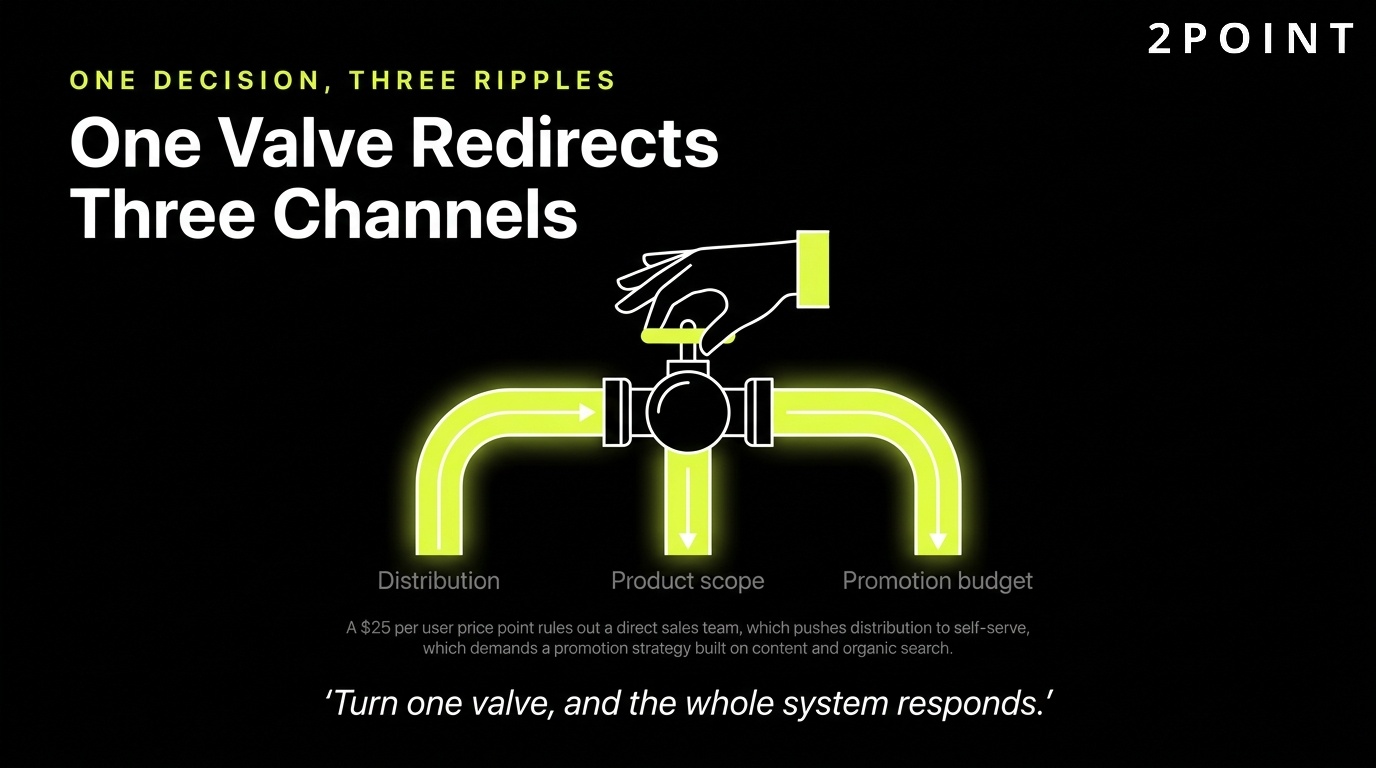 2POINT

ONE DECISION, THREE RIPPLES

One Valve Redirects Three Channels

Distribution

Product scope

Promotion budget

A \$25 per user price point rules out a direct sales team, which pushes distribution to self-serve, which demands a promotion strategy built on content and organic search.

‘Turn one valve, and the whole system responds.’